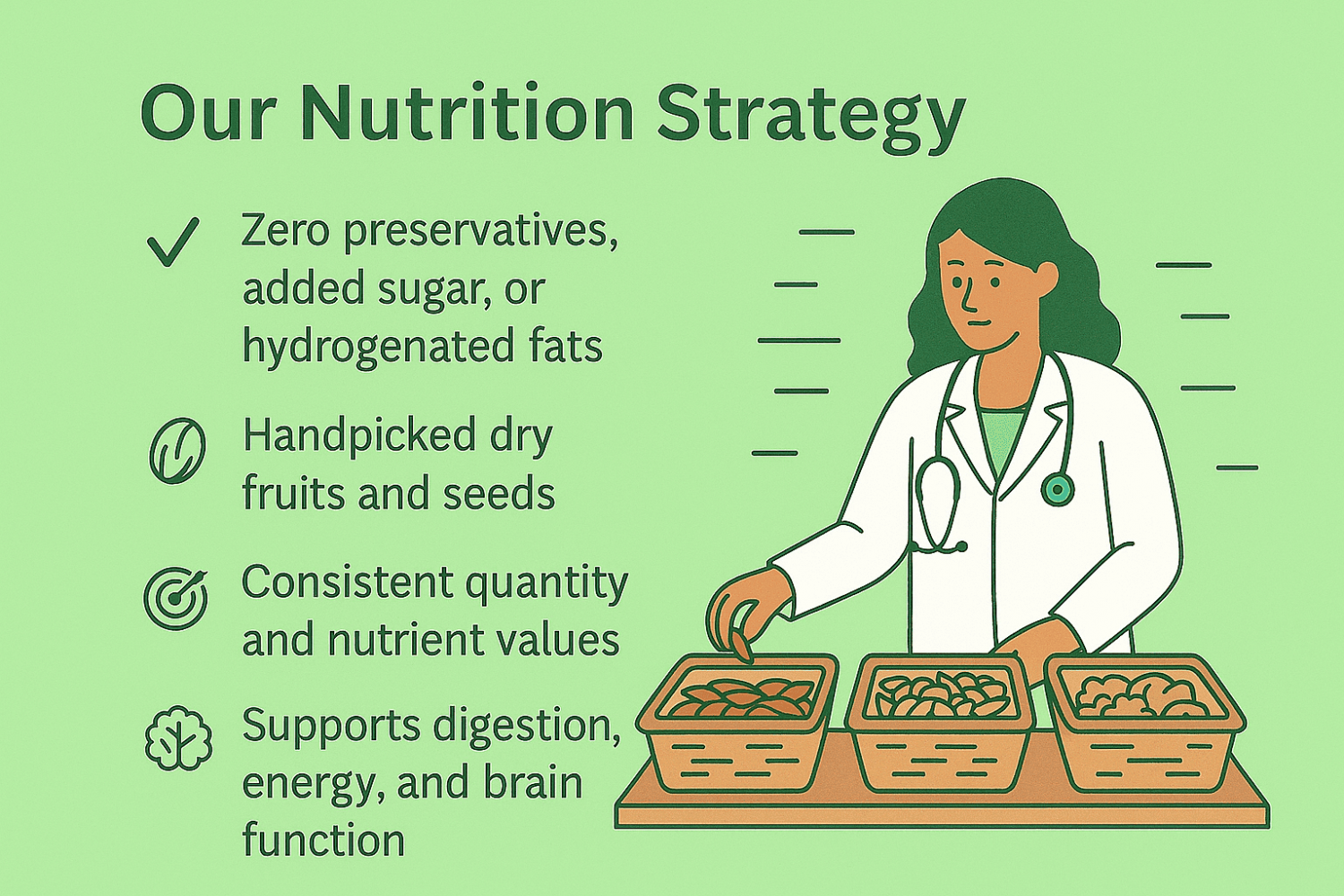 Our Nutrition Strategy

Zero preservatives, added sugar, or hydrogenated fats

Handpicked dry fruits and seeds

Consistent quantity and nutrient values

Supports digestion, energy, and brain function